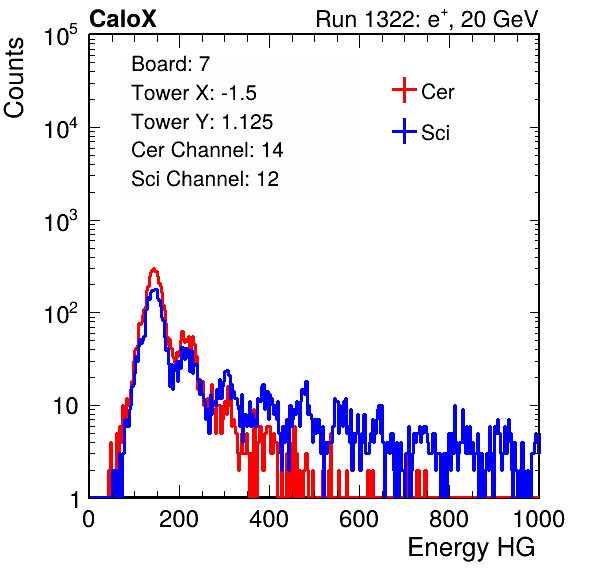 CaloX

Run 1322: $e^{+}$, 20 GeV

Counts

$10^5$

$10^4$

$10^3$

$10^2$

10

1

Board: 7
Tower X: -1.5
Tower Y: 1.125
Cer Channel: 14
Sci Channel: 12

Cer

Sci

0 200 400 600 800 1000

Energy HG